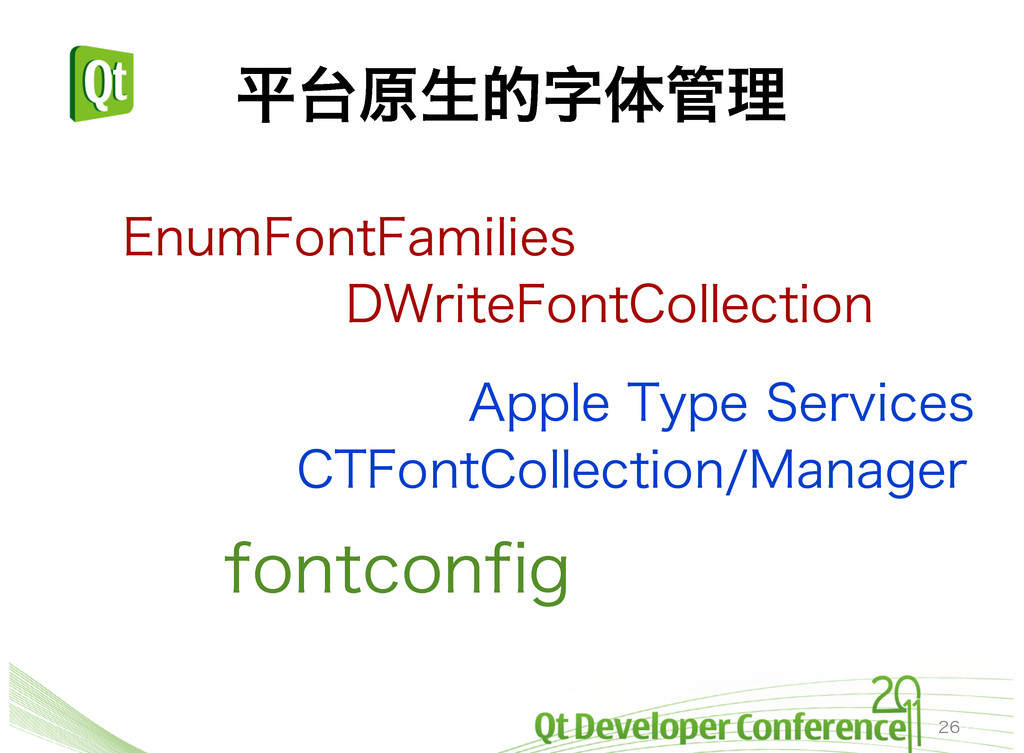 Qt

平台原生的字体管理

EnumFontFamilies

DWriteFontCollection

Apple Type Services

CTFontCollection/Manager

fontconfig

Qt Developer Conference 2011

26